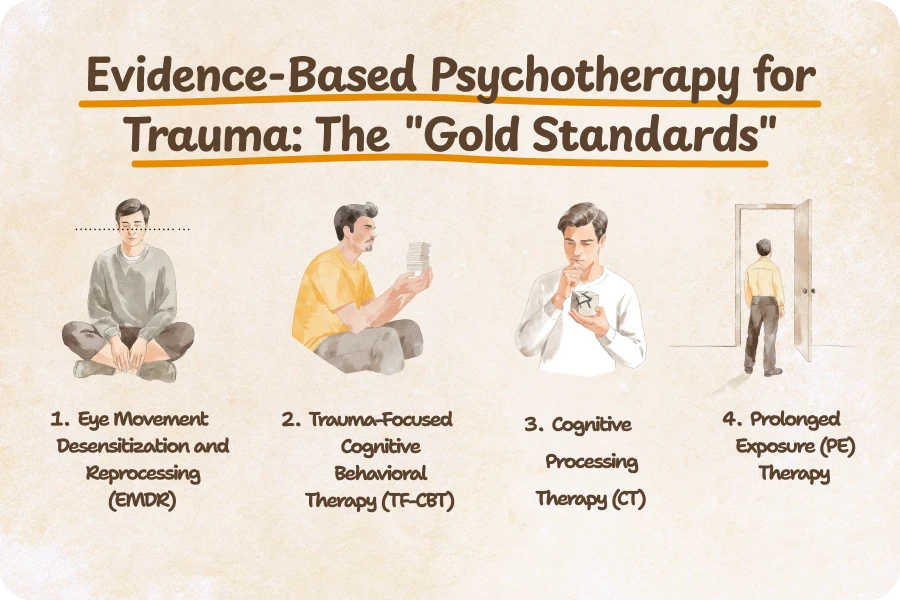 Evidence-Based Psychotherapy for Trauma: The "Gold Standards"

1. Eye Movement Desensitization and Reprocessing (EMDR)

2. Trauma-Focused Cognitive Behavioral Therapy (TF-CBT)

3. Cognitive Processing Therapy (CT)

4. Prolonged Exposure (PE) Therapy